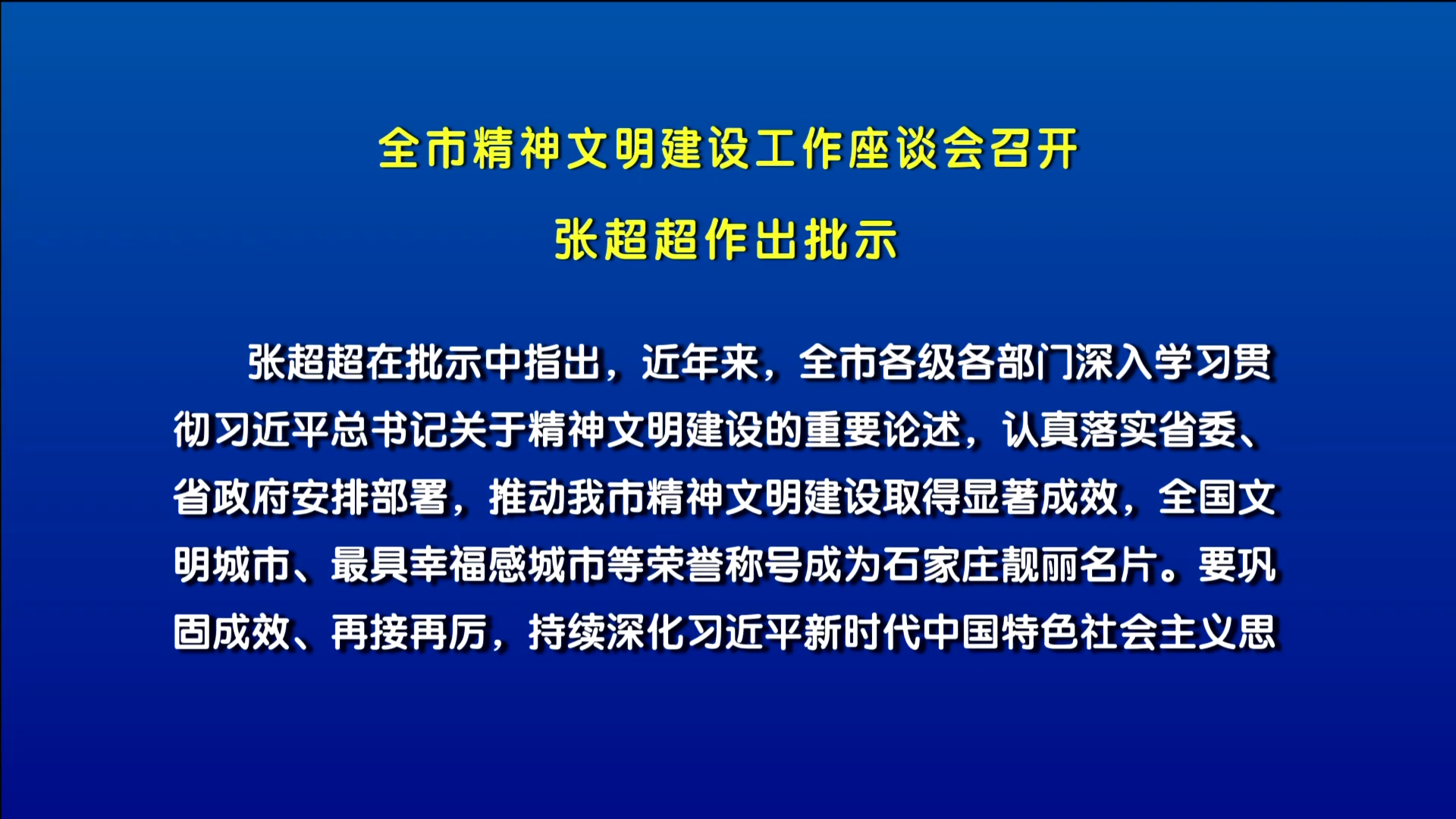 全市精神文明建设工作座谈会召开
张超超作出批示

张超超在批示中指出，近年来，全市各级各部门深入学习贯彻习近平总书记关于精神文明建设的重要论述，认真落实省委、省政府安排部署，推动我市精神文明建设取得显著成效，全国文明城市、最具幸福感城市等荣誉称号成为石家庄靓丽名片。要巩固成效、再接再厉，持续深化习近平新时代中国特色社会主义思